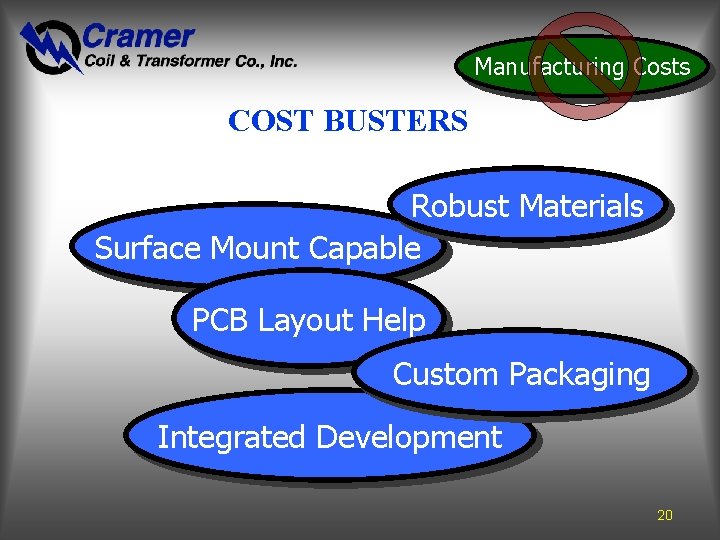 Cramer
Coil & Transformer Co., Inc.

Manufacturing Costs

COST BUSTERS

Robust Materials

Surface Mount Capable

PCB Layout Help

Custom Packaging

Integrated Development

20